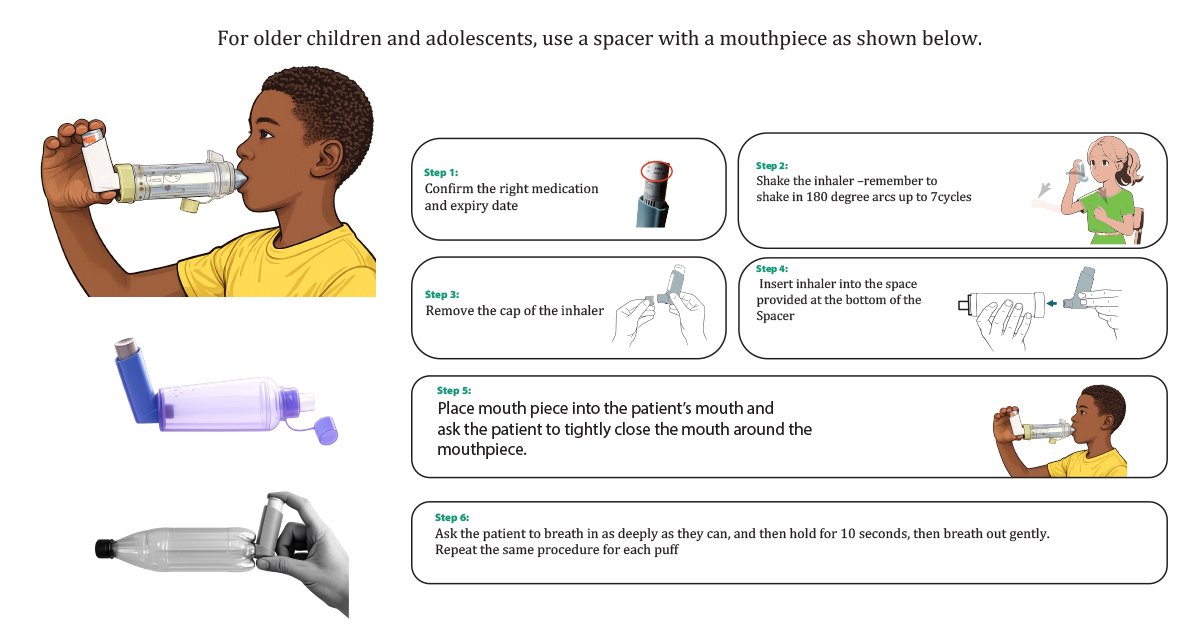 For older children and adolescents, use a spacer with a mouthpiece as shown below.

Step 1:
Confirm the right medication and expiry date

Step 2:
Shake the inhaler –remember to shake in 180 degree arcs up to 7cycles

Step 3:
Remove the cap of the inhaler

Step 4:
Insert inhaler into the space provided at the bottom of the Spacer

Step 5:
Place mouth piece into the patient's mouth and ask the patient to tightly close the mouth around the mouthpiece.

Step 6:
Ask the patient to breath in as deeply as they can, and then hold for 10 seconds, then breath out gently. Repeat the same procedure for each puff